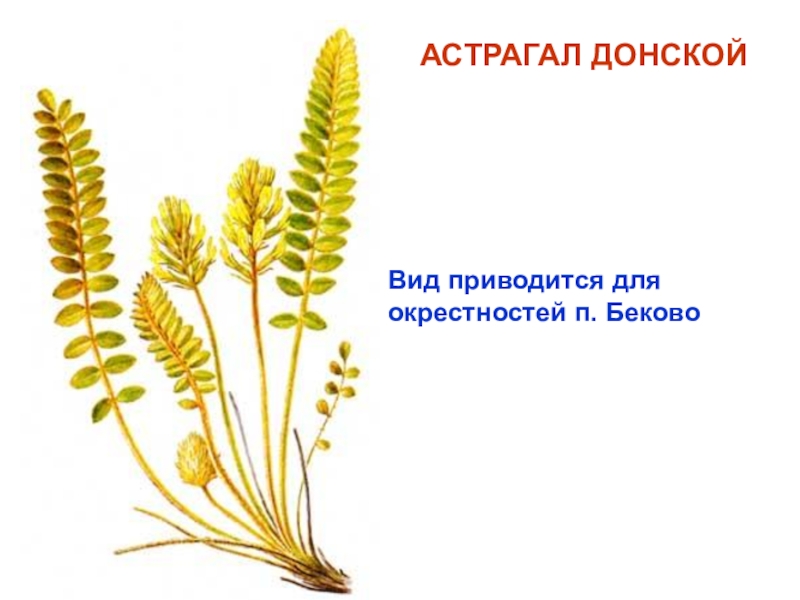 АСТРАГАЛ ДОНСКОЙ

Вид приводится для окрестностей п. Беково